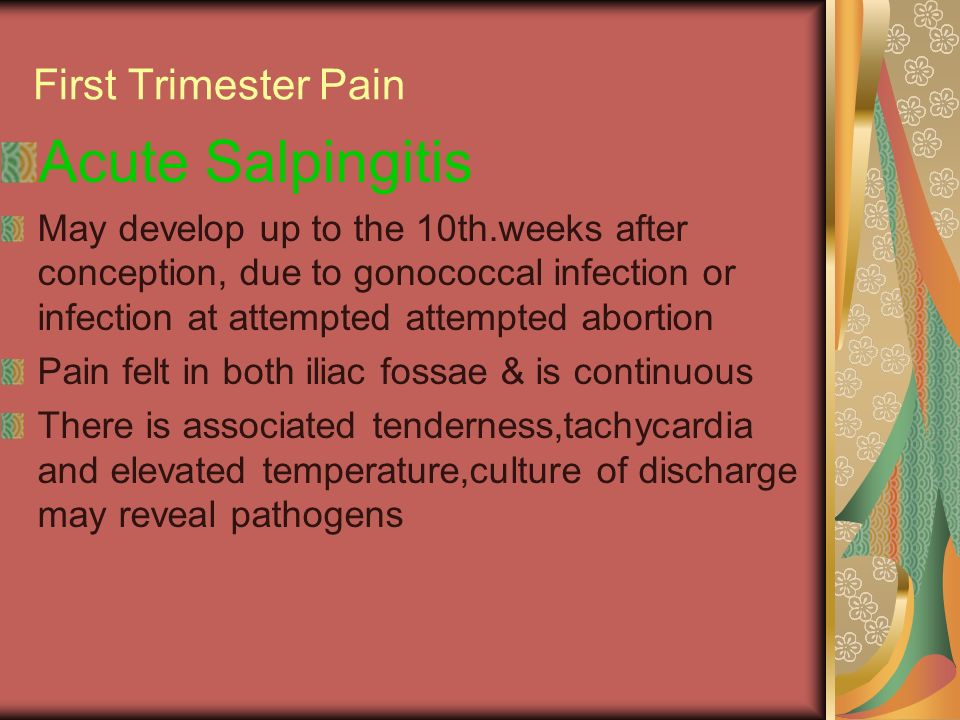 First Trimester Pain

Acute Salpingitis

May develop up to the 10th.weeks after conception, due to gonococcal infection or infection at attempted attempted abortion

Pain felt in both iliac fossae & is continuous

There is associated tenderness,tachycardia and elevated temperature,culture of discharge may reveal pathogens